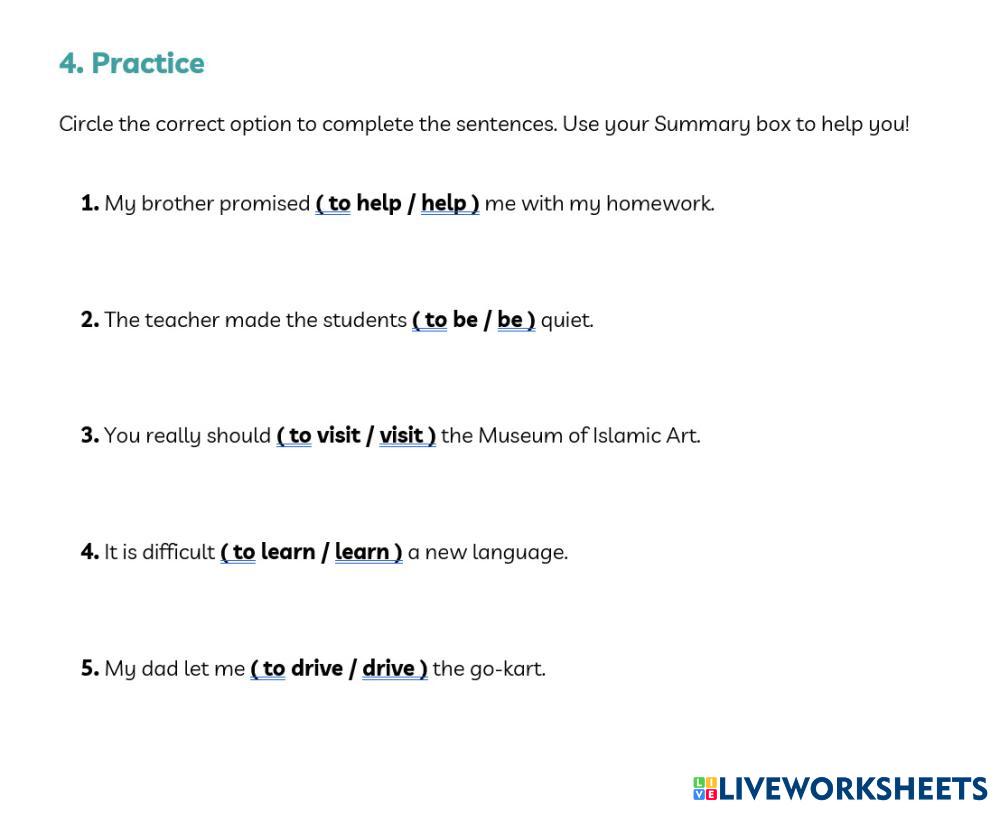 4. Practice

Circle the correct option to complete the sentences. Use your Summary box to help you!

1. My brother promised ( to help / help ) me with my homework.

2. The teacher made the students ( to be / be ) quiet.

3. You really should ( to visit / visit ) the Museum of Islamic Art.

4. It is difficult ( to learn / learn ) a new language.

5. My dad let me ( to drive / drive ) the go-kart.

LIVEWORKSHEETS